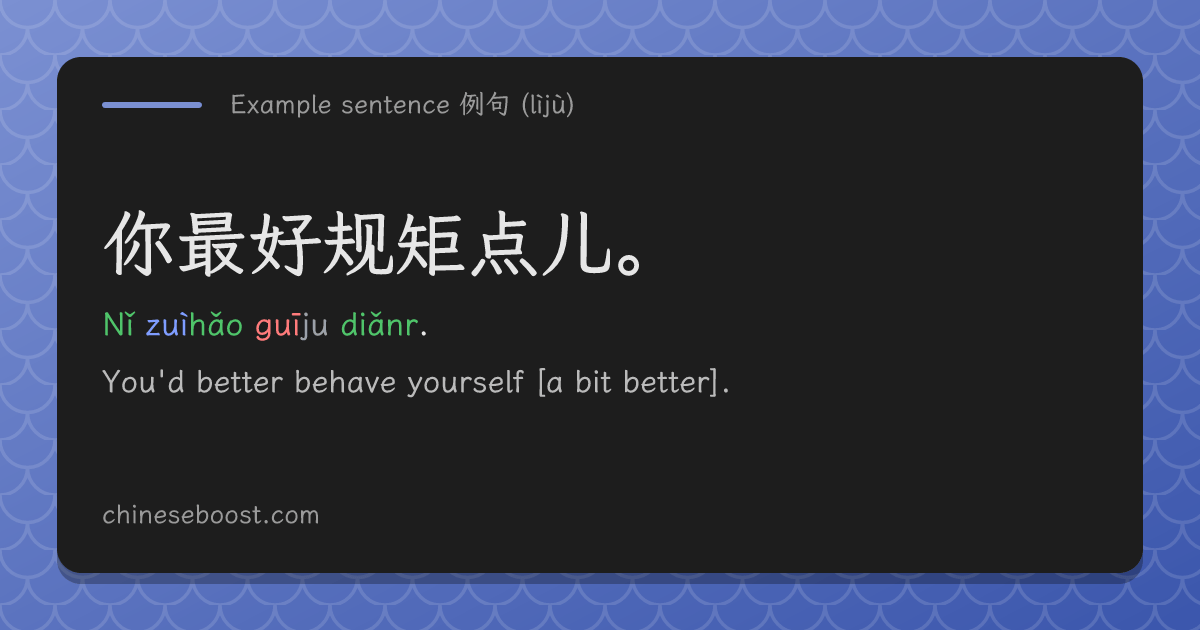 Example sentence 例句 (lìjù)

你最好规矩点儿。

Nǐ zuìhǎo guīju diǎnr.

You'd better behave yourself [a bit better].

chineseboost.com